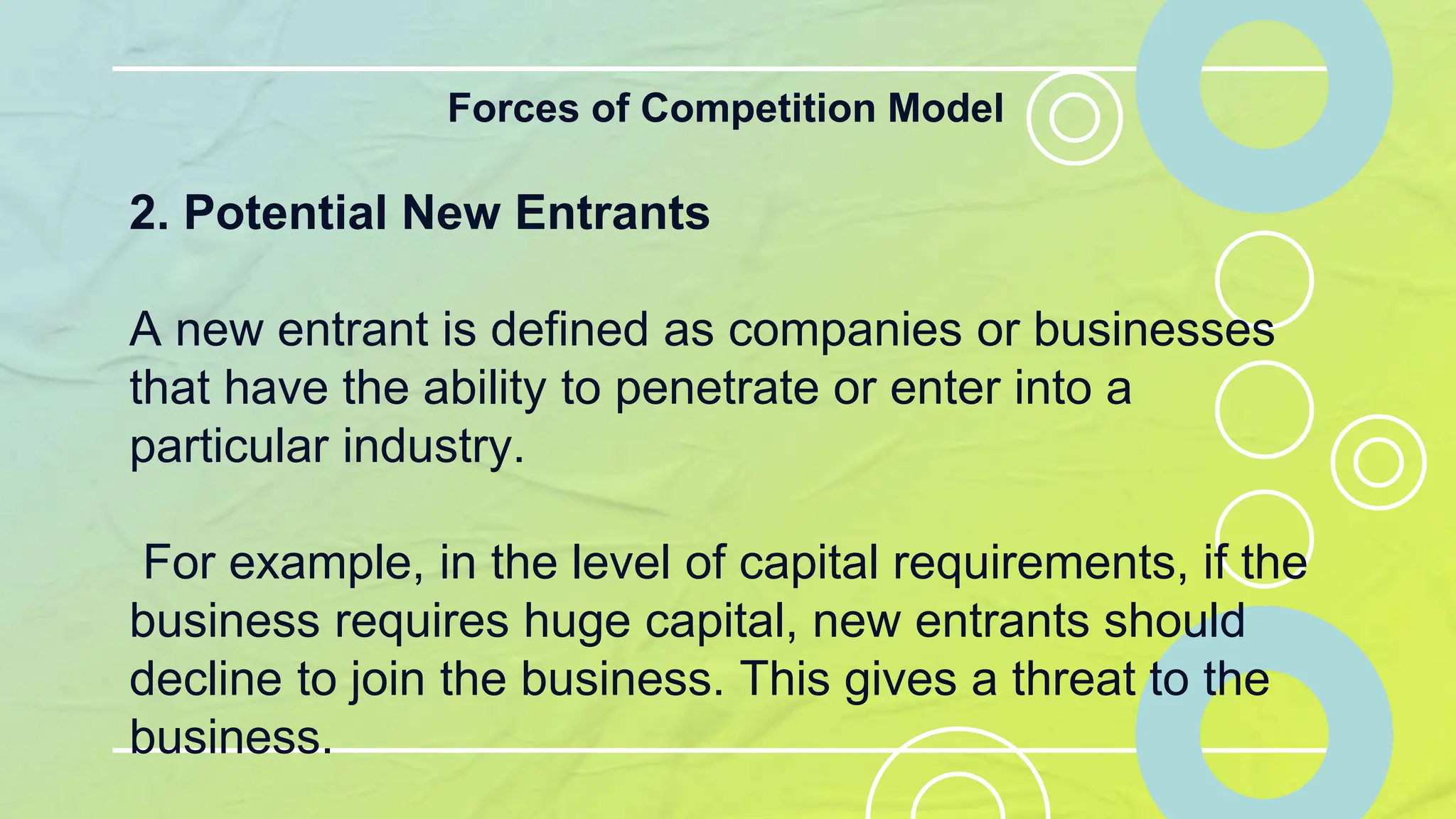 Forces of Competition Model

2. Potential New Entrants

A new entrant is defined as companies or businesses that have the ability to penetrate or enter into a particular industry.

For example, in the level of capital requirements, if the business requires huge capital, new entrants should decline to join the business. This gives a threat to the business.